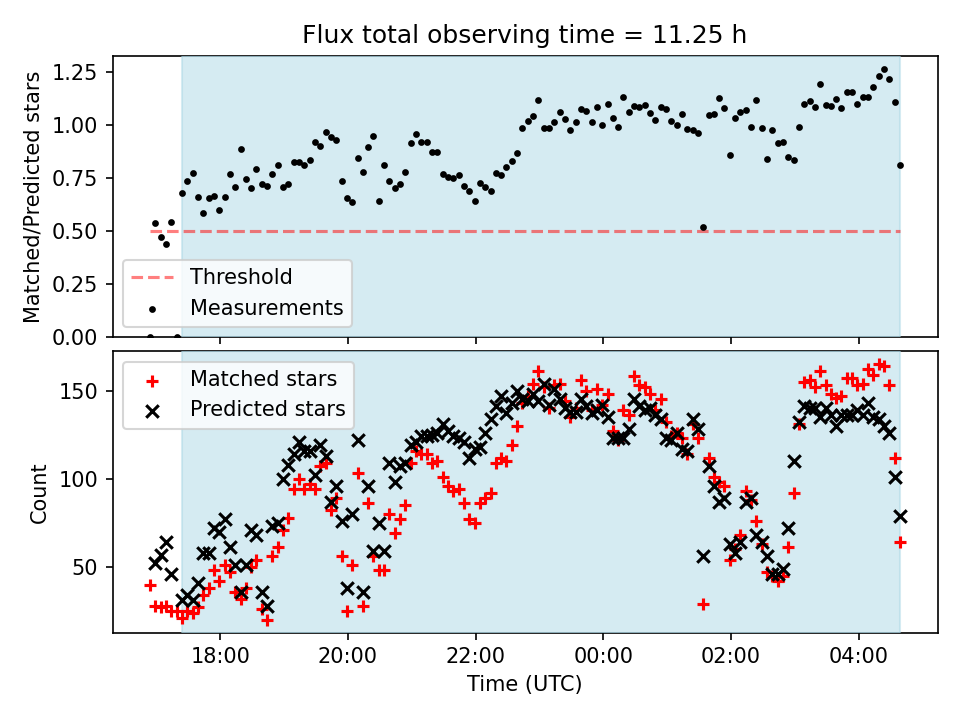 Flux total observing time = 11.25 h

Matched/Predicted stars

1.25
1.00
0.75
0.50
0.25
0.00

Threshold
Measurements

Matched stars
Predicted stars

Count

150
100
50

18:00
20:00
22:00
00:00
02:00
04:00

Time (UTC)